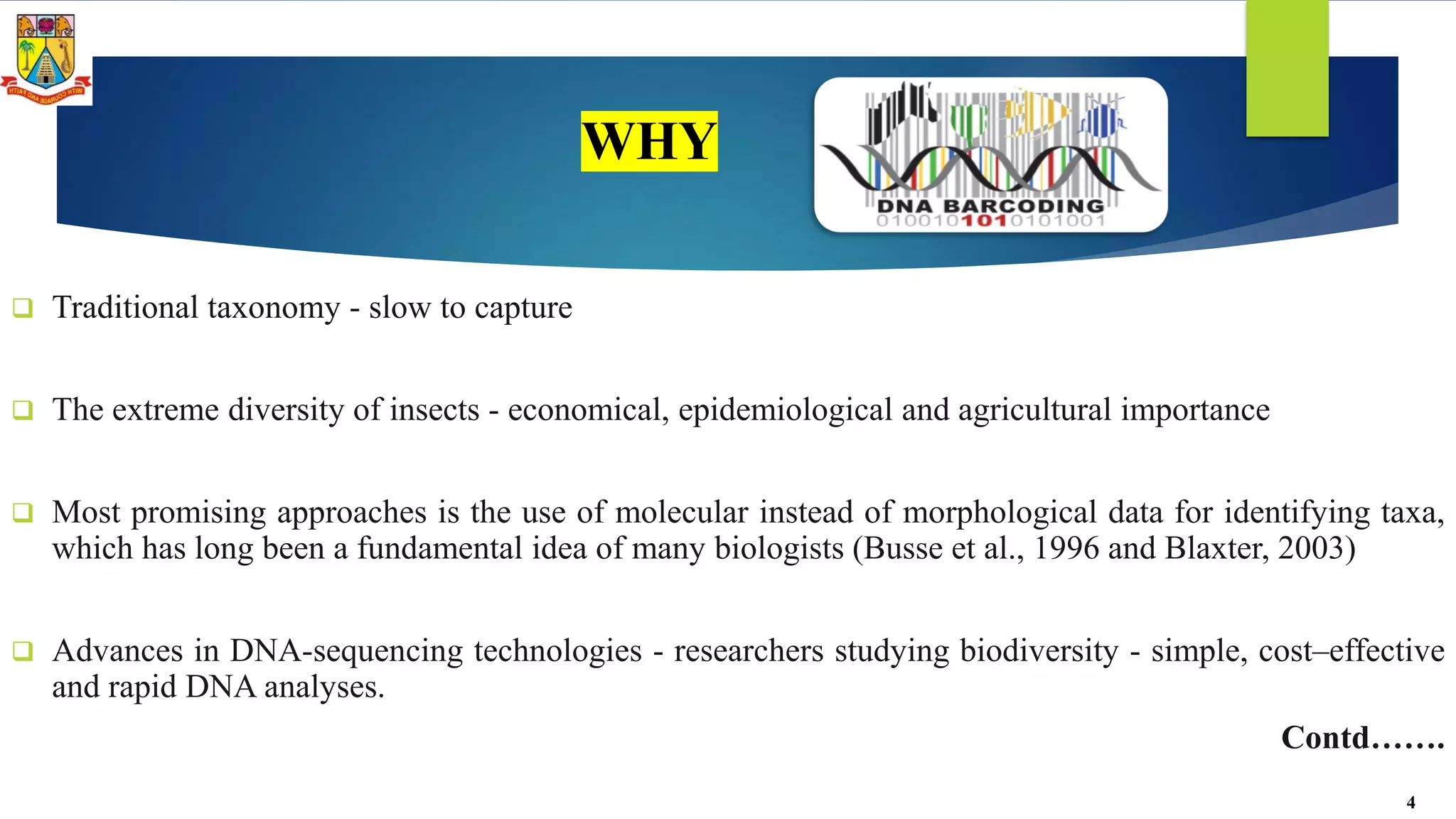 WITH COURAGE AND FAITH

WHY

DNA BARCODING
0100101010101001

❑ Traditional taxonomy - slow to capture

❑ The extreme diversity of insects - economical, epidemiological and agricultural importance

❑ Most promising approaches is the use of molecular instead of morphological data for identifying taxa, which has long been a fundamental idea of many biologists (Busse et al., 1996 and Blaxter, 2003)

❑ Advances in DNA-sequencing technologies - researchers studying biodiversity - simple, cost–effective and rapid DNA analyses.

Contd…….

4